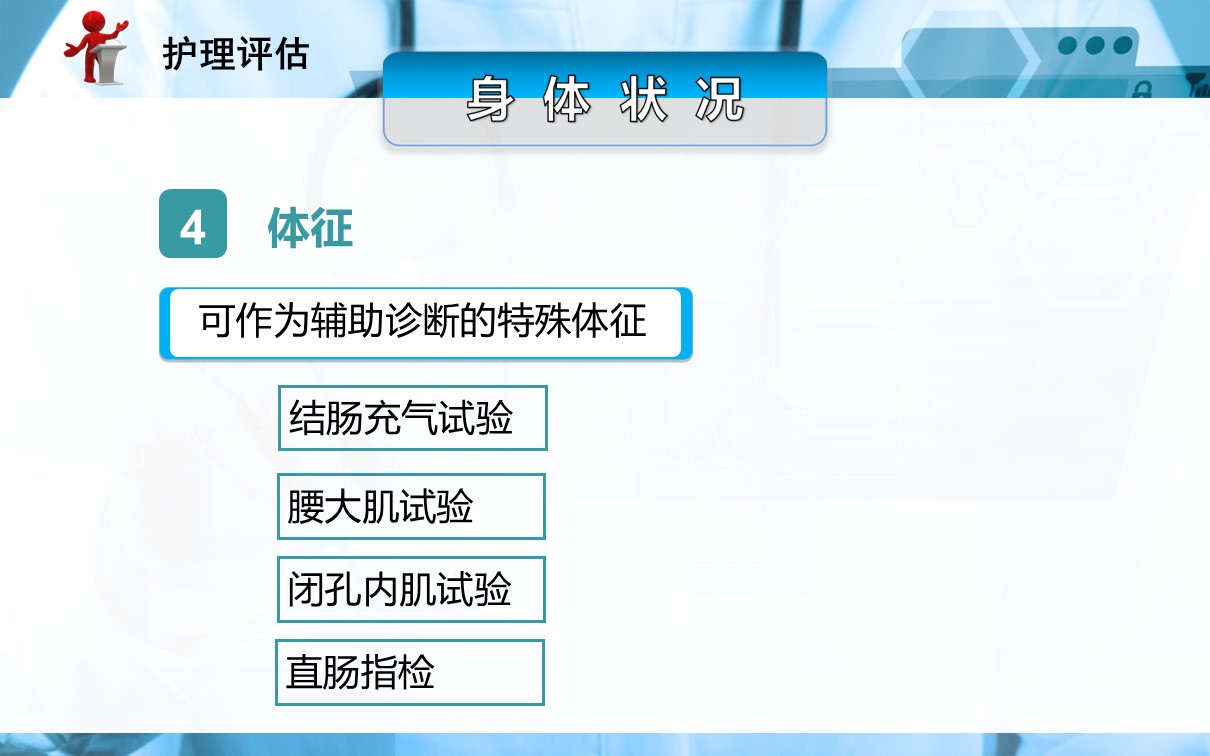 护理评估

身 体 状 况

4 体征

可作为辅助诊断的特殊体征

结肠充气试验

腰大肌试验

闭孔内肌试验

直肠指检